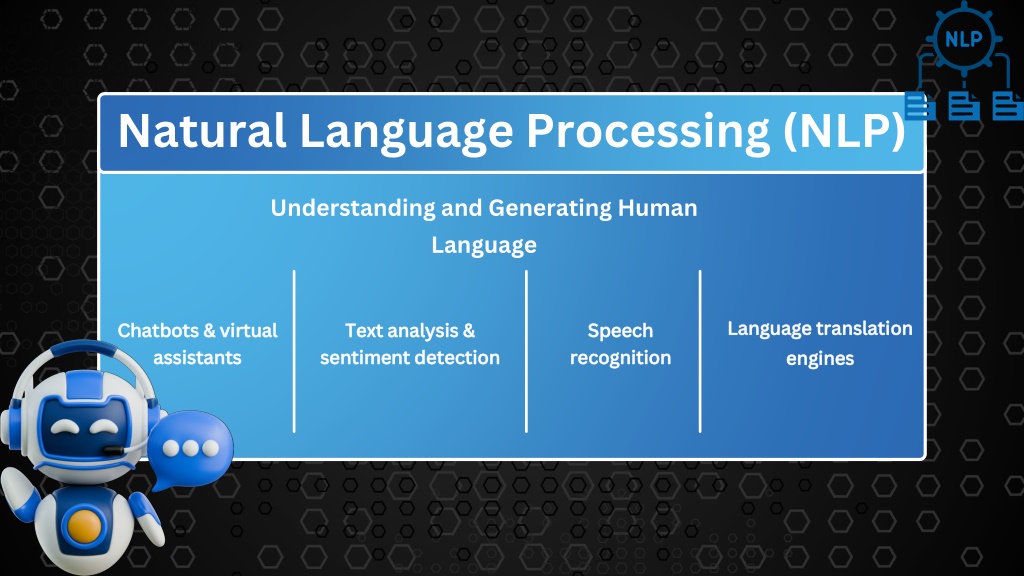 NLP

Natural Language Processing (NLP)

Understanding and Generating Human Language

Chatbots & virtual assistants

Text analysis & sentiment detection

Speech recognition

Language translation engines